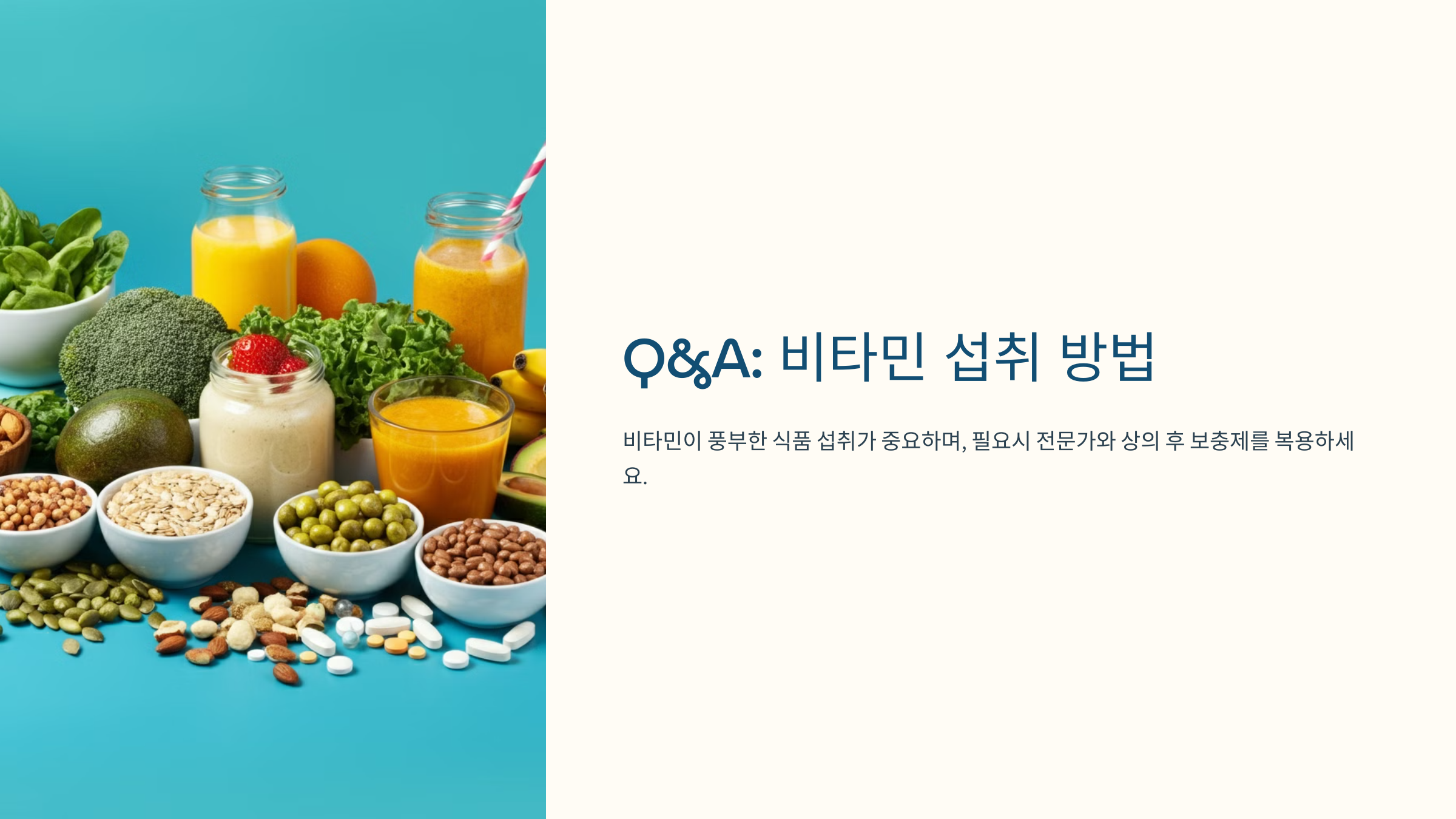 Q&A: 비타민 섭취 방법

비타민이 풍부한 식품 섭취가 중요하며, 필요시 전문가와 상의 후 보충제를 복용하세요.